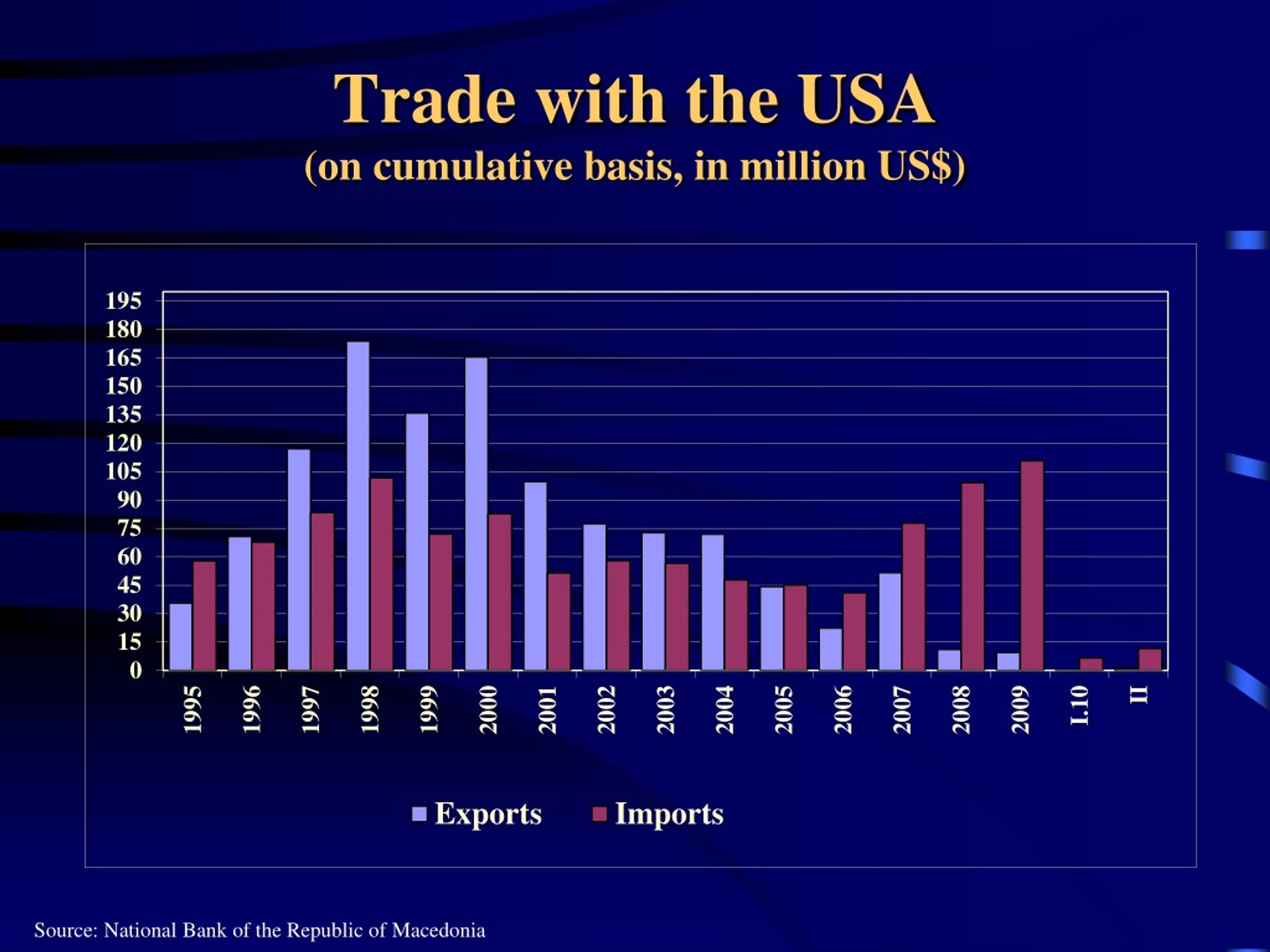 Trade with the USA
(on cumulative basis, in million US$)

195
180
165
150
135
120
105
90
75
60
45
30
15
0

1995
1996
1997
1998
1999
2000
2001
2002
2003
2004
2005
2006
2007
2008
2009
I.10
II

Exports
Imports

Source: National Bank of the Republic of Macedonia